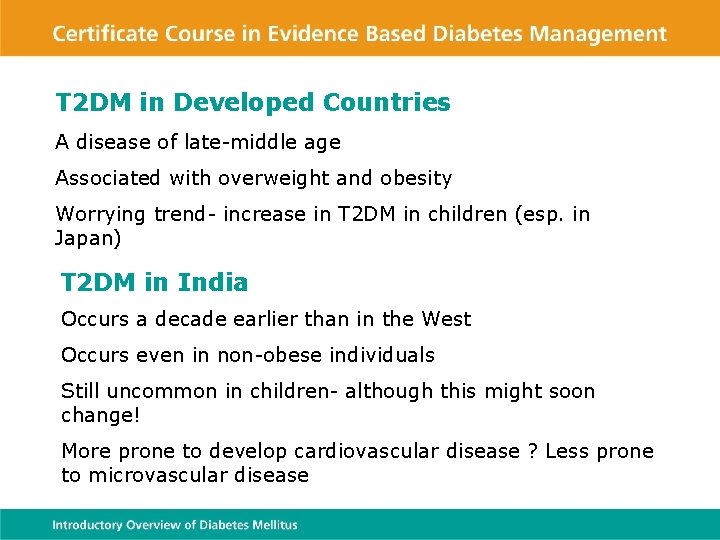 Certificate Course in Evidence Based Diabetes Management

T2DM in Developed Countries

A disease of late-middle age

Associated with overweight and obesity

Worrying trend- increase in T2DM in children (esp. in Japan)

T2DM in India

Occurs a decade earlier than in the West

Occurs even in non-obese individuals

Still uncommon in children- although this might soon change!

More prone to develop cardiovascular disease ? Less prone to microvascular disease

Introductory Overview of Diabetes Mellitus